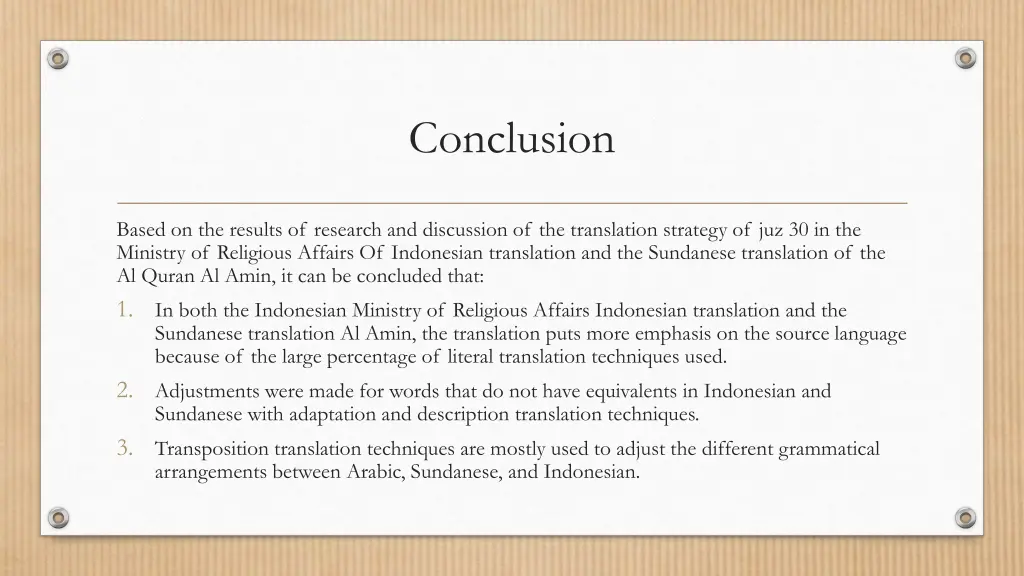 Conclusion

Based on the results of research and discussion of the translation strategy of juz 30 in the Ministry of Religious Affairs Of Indonesian translation and the Sundanese translation of the Al Quran Al Amin, it can be concluded that:

1. In both the Indonesian Ministry of Religious Affairs Indonesian translation and the Sundanese translation Al Amin, the translation puts more emphasis on the source language because of the large percentage of literal translation techniques used.
2. Adjustments were made for words that do not have equivalents in Indonesian and Sundanese with adaptation and description translation techniques.
3. Transposition translation techniques are mostly used to adjust the different grammatical arrangements between Arabic, Sundanese, and Indonesian.